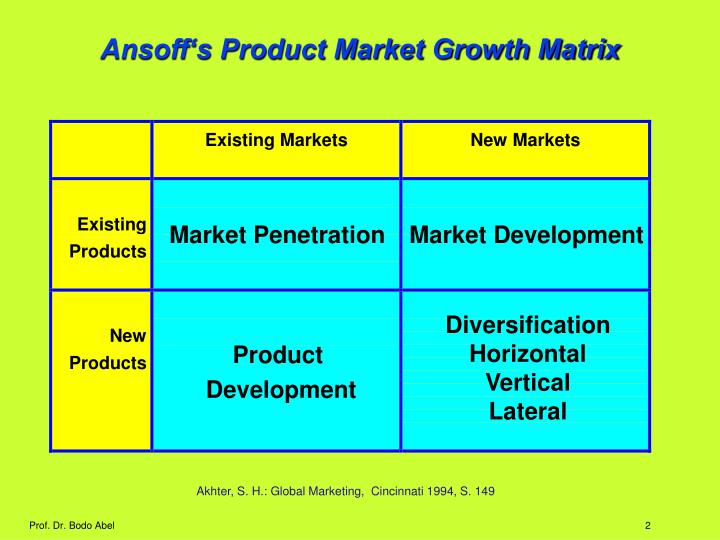 Ansoff's Product Market Growth Matrix

| | Existing Markets | New Markets |
|---|---|---|
| Existing Products | Market Penetration | Market Development |
| New Products | Product Development | Diversification Horizontal Vertical Lateral |

Akhter, S. H.: Global Marketing, Cincinnati 1994, S. 149

Prof. Dr. Bodo Abel

2